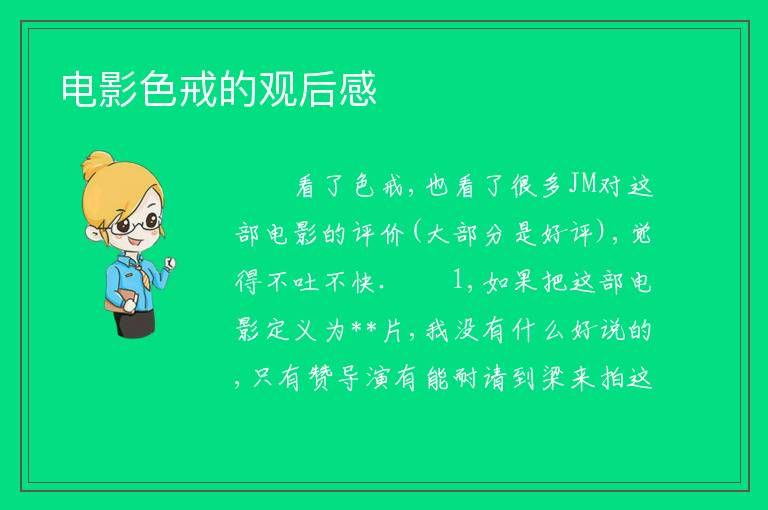 电影色戒的观后感

看了色戒，也看了很多JM对这部电影的评价（大部分是好评），觉得不吐不快.　　1，如果把这部电影定义为**片，我没有什么好说的，只有赞导演有能耐请到梁来拍这